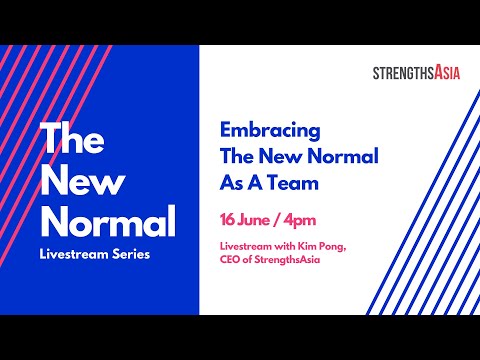 The New Normal
Livestream Series

STRENGTHSASIA

Embracing The New Normal As A Team

16 June / 4pm

Livestream with Kim Pong, CEO of StrengthsAsia